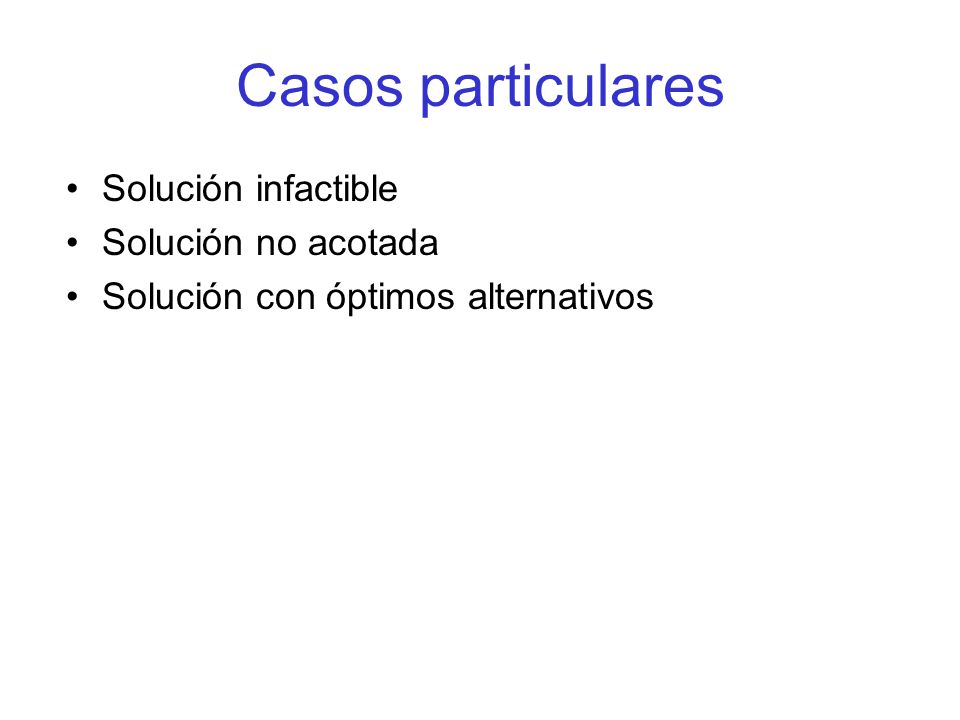 Casos particulares

• Solución infactible
• Solución no acotada
• Solución con óptimos alternativos